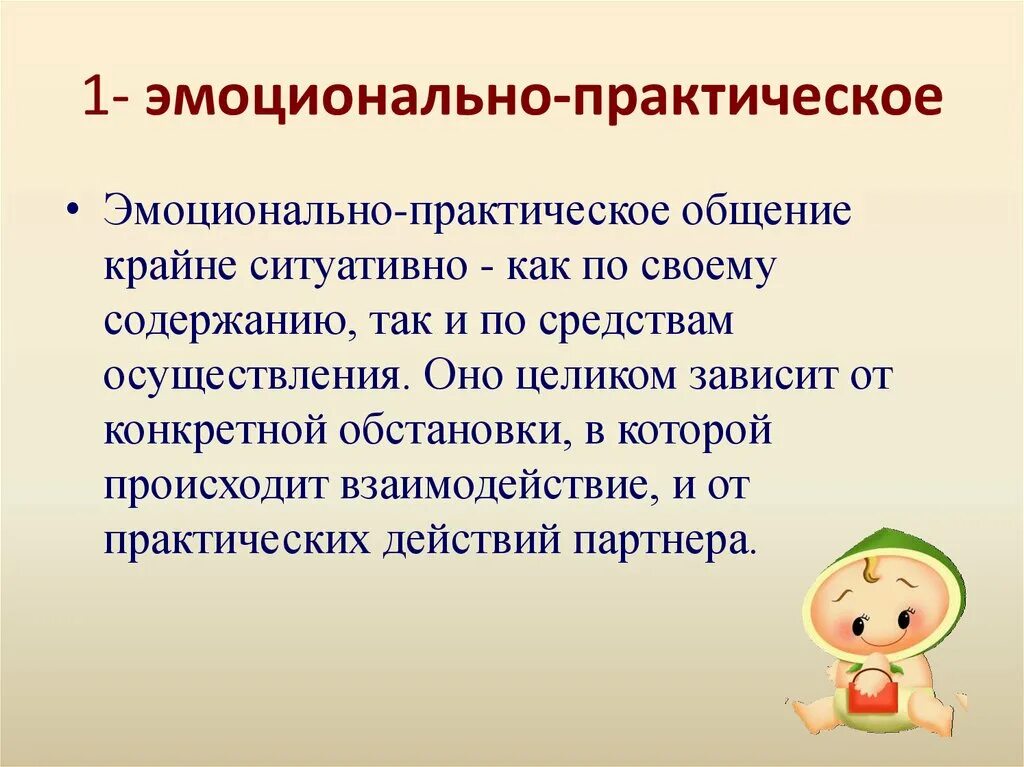 1- эмоционально-практическое

• Эмоционально-практическое общение крайне ситуативно - как по своему содержанию, так и по средствам осуществления. Оно целиком зависит от конкретной обстановки, в которой происходит взаимодействие, и от практических действий партнера.